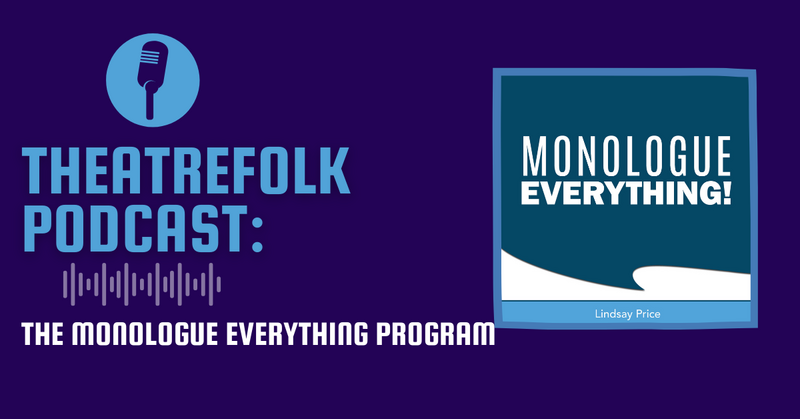 THEATREFOLK PODCAST:

THE MONOLOGUE EVERYTHING PROGRAM

MONOLOGUE EVERYTHING!

Lindsay Price